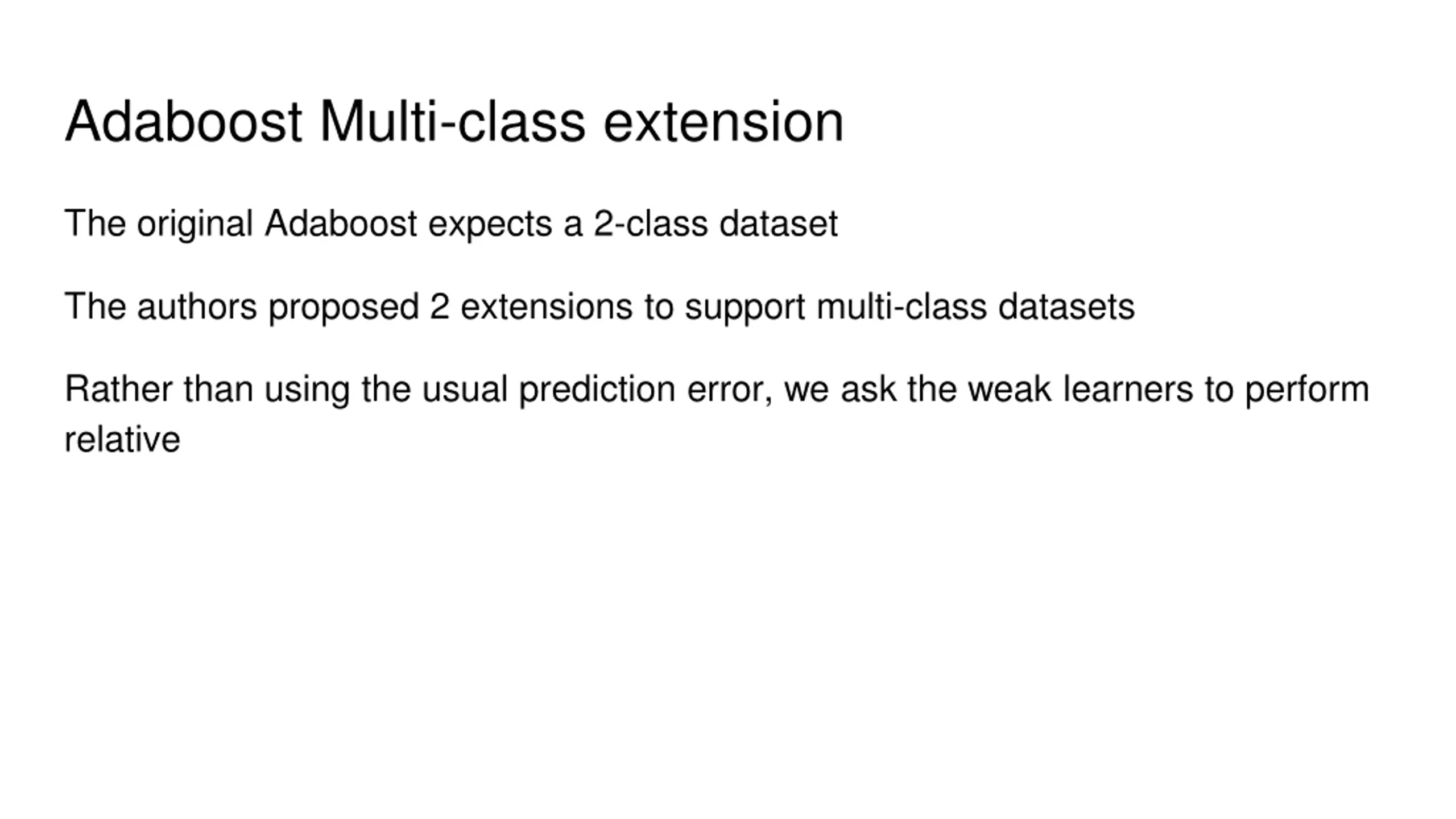 Adaboost Multi-class extension

The original Adaboost expects a 2-class dataset

The authors proposed 2 extensions to support multi-class datasets

Rather than using the usual prediction error, we ask the weak learners to perform relative